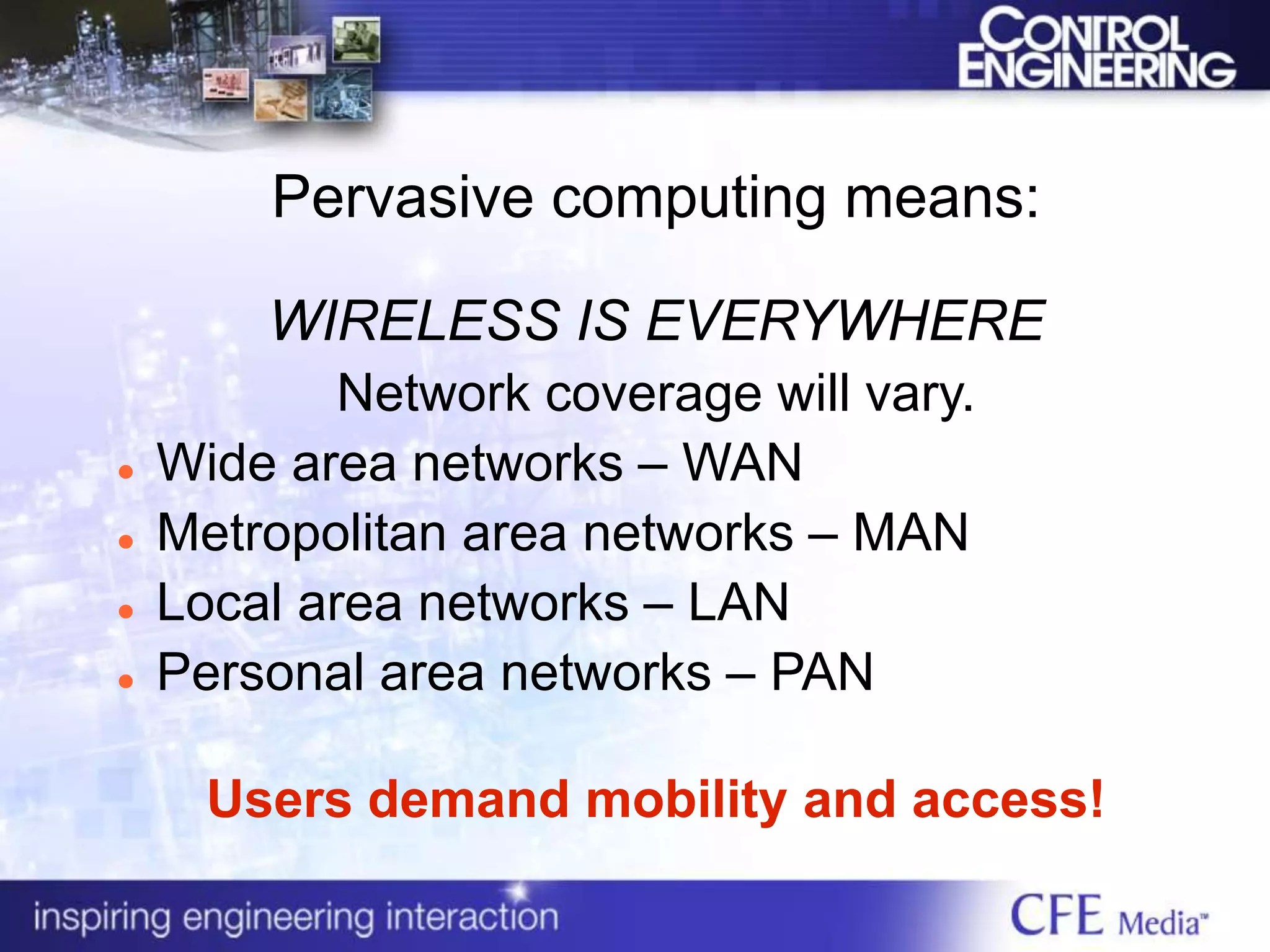 CONTROL ENGINEERING

Pervasive computing means:

WIRELESS IS EVERYWHERE

Network coverage will vary.

- Wide area networks – WAN
- Metropolitan area networks – MAN
- Local area networks – LAN
- Personal area networks – PAN

Users demand mobility and access!

inspiring engineering interaction

CFE Media™